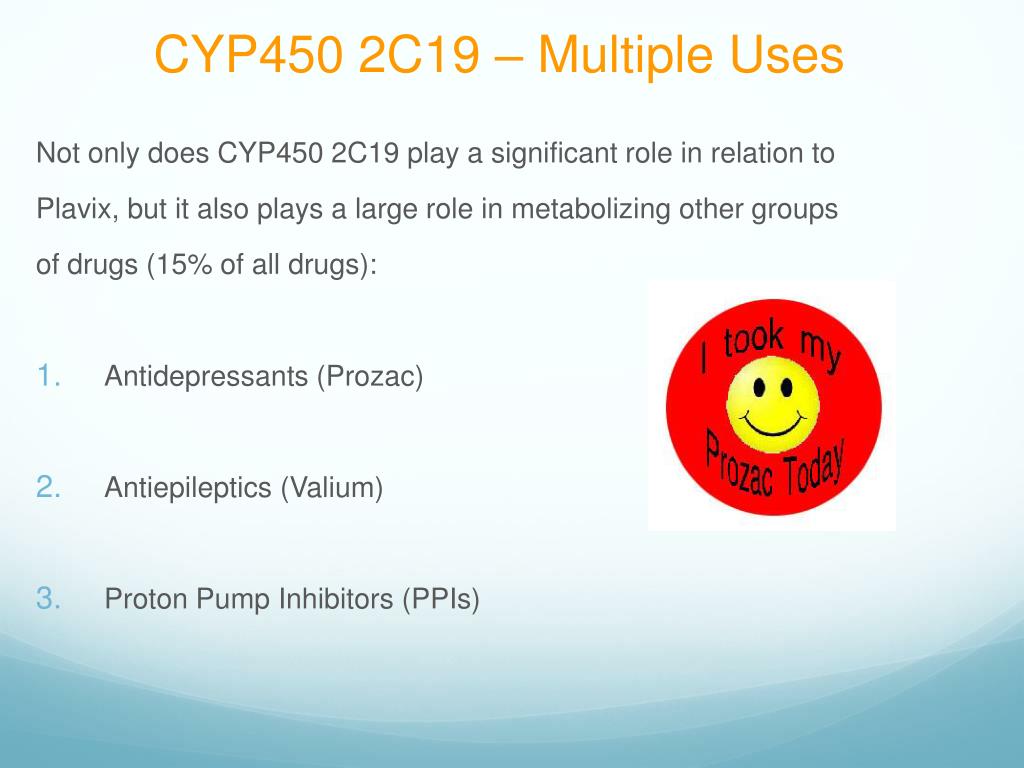 CYP450 2C19 – Multiple Uses

Not only does CYP450 2C19 play a significant role in relation to Plavix, but it also plays a large role in metabolizing other groups of drugs (15% of all drugs):

1. Antidepressants (Prozac)

2. Antiepileptics (Valium)

3. Proton Pump Inhibitors (PPIs)

I took my Prozac Today